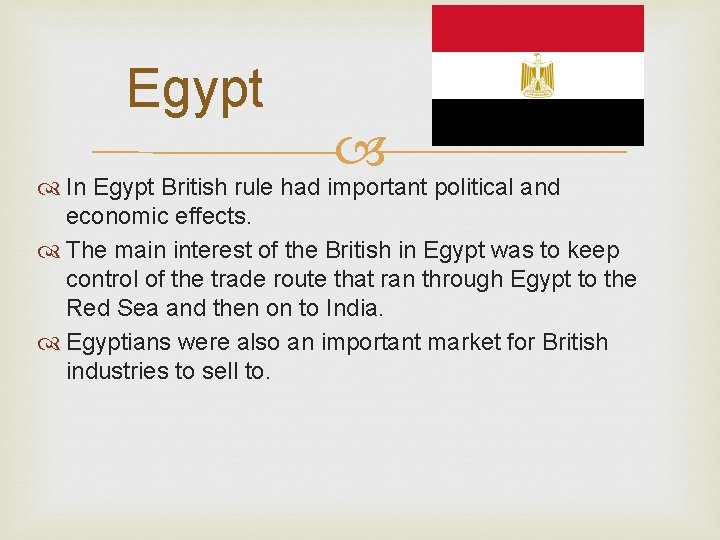 Egypt

In Egypt British rule had important political and economic effects.

The main interest of the British in Egypt was to keep control of the trade route that ran through Egypt to the Red Sea and then on to India.

Egyptians were also an important market for British industries to sell to.